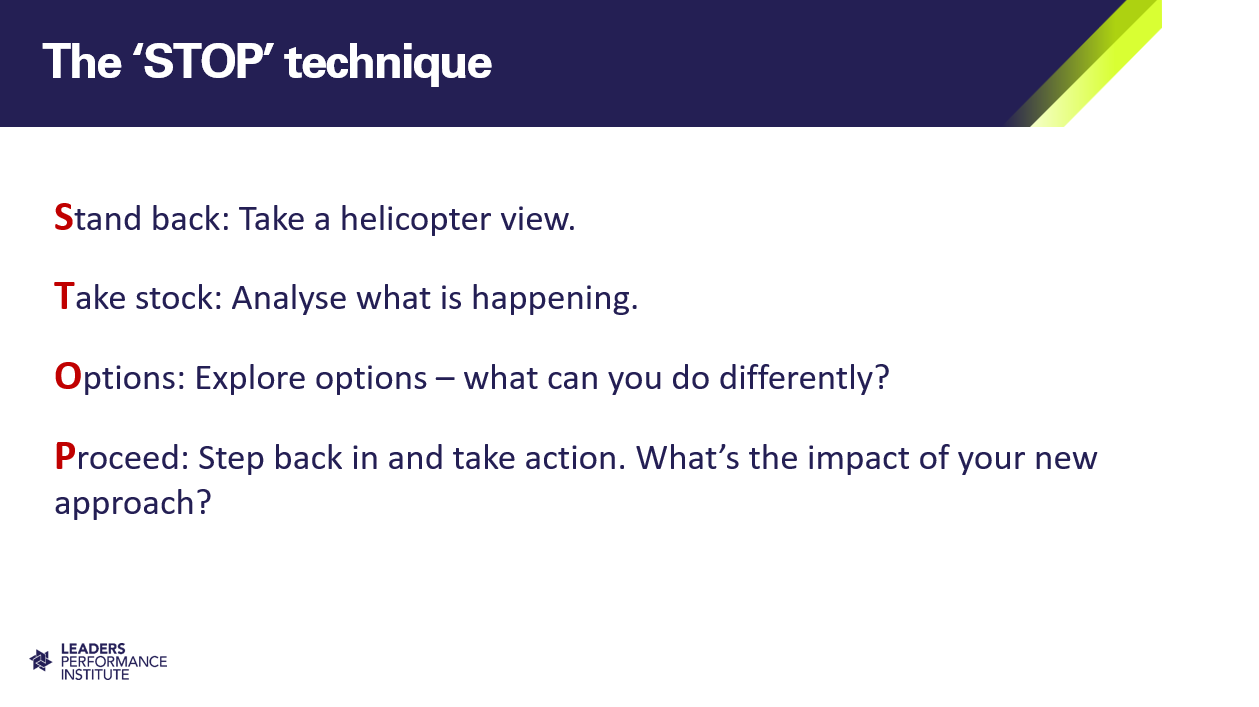 The ‘STOP’ technique

Stand back: Take a helicopter view.

Take stock: Analyse what is happening.

Options: Explore options – what can you do differently?

Proceed: Step back in and take action. What’s the impact of your new approach?

LEADERS
PERFORMANCE
INSTITUTE